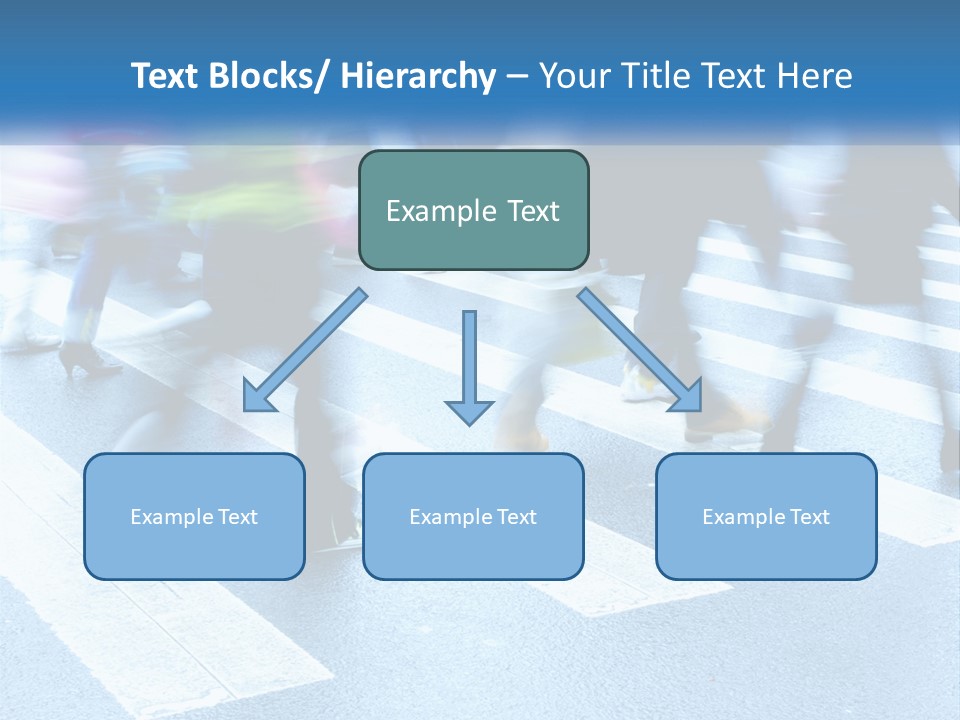 Text Blocks/ Hierarchy – Your Title Text Here

Example Text

Example Text

Example Text

Example Text